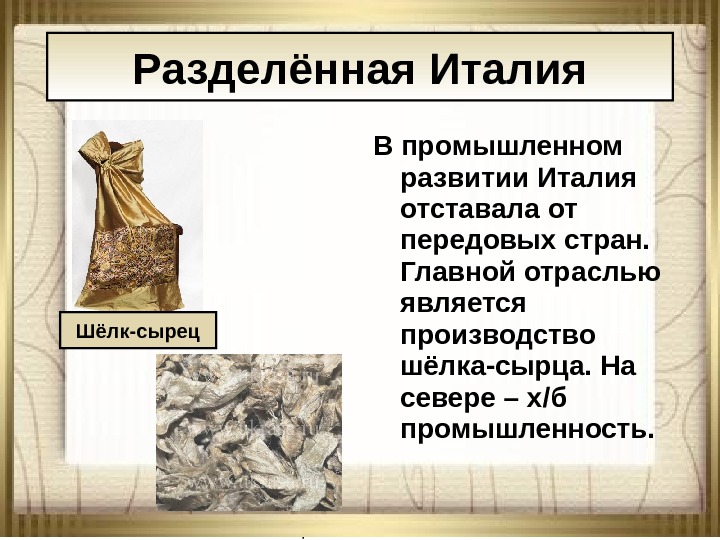 Разделённая Италия

Шёлк-сырец

В промышленном развитии Италия отставала от передовых стран. Главной отраслью является производство шёлка-сырца. На севере – х/б промышленность.